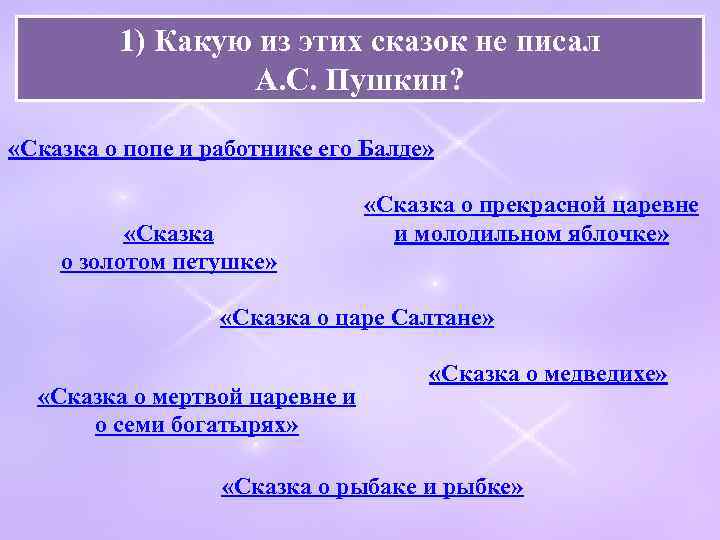 1) Какую из этих сказок не писал А.С. Пушкин?

«Сказка о попе и работнике его Балде»

«Сказка о прекрасной царевне и молодильном яблочке»

«Сказка о золотом петушке»

«Сказка о царе Салтане»

«Сказка о медведихе»

«Сказка о мертвой царевне и о семи богатырях»

«Сказка о рыбаке и рыбке»